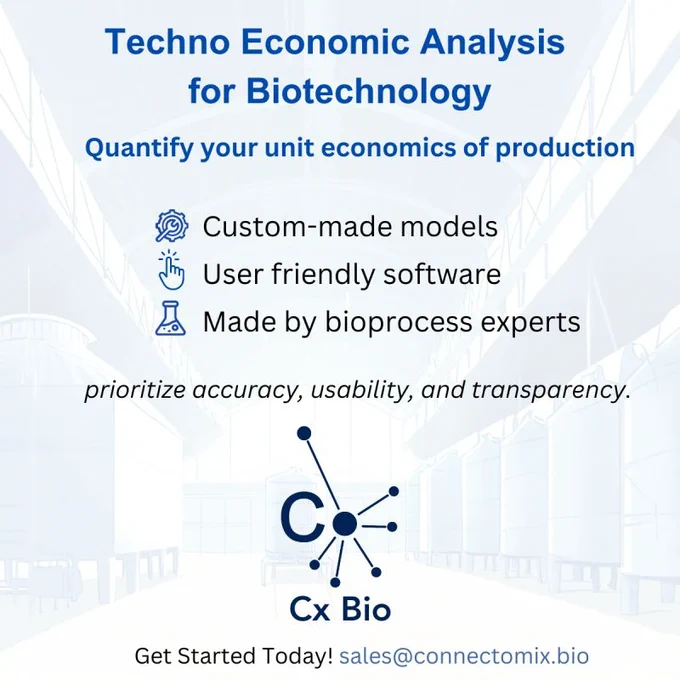 Techno Economic Analysis for Biotechnology

Quantify your unit economics of production

Custom-made models
User friendly software
Made by bioprocess experts

prioritize accuracy, usability, and transparency.

C

Cx Bio

Get Started Today! sales@connectomix.bio